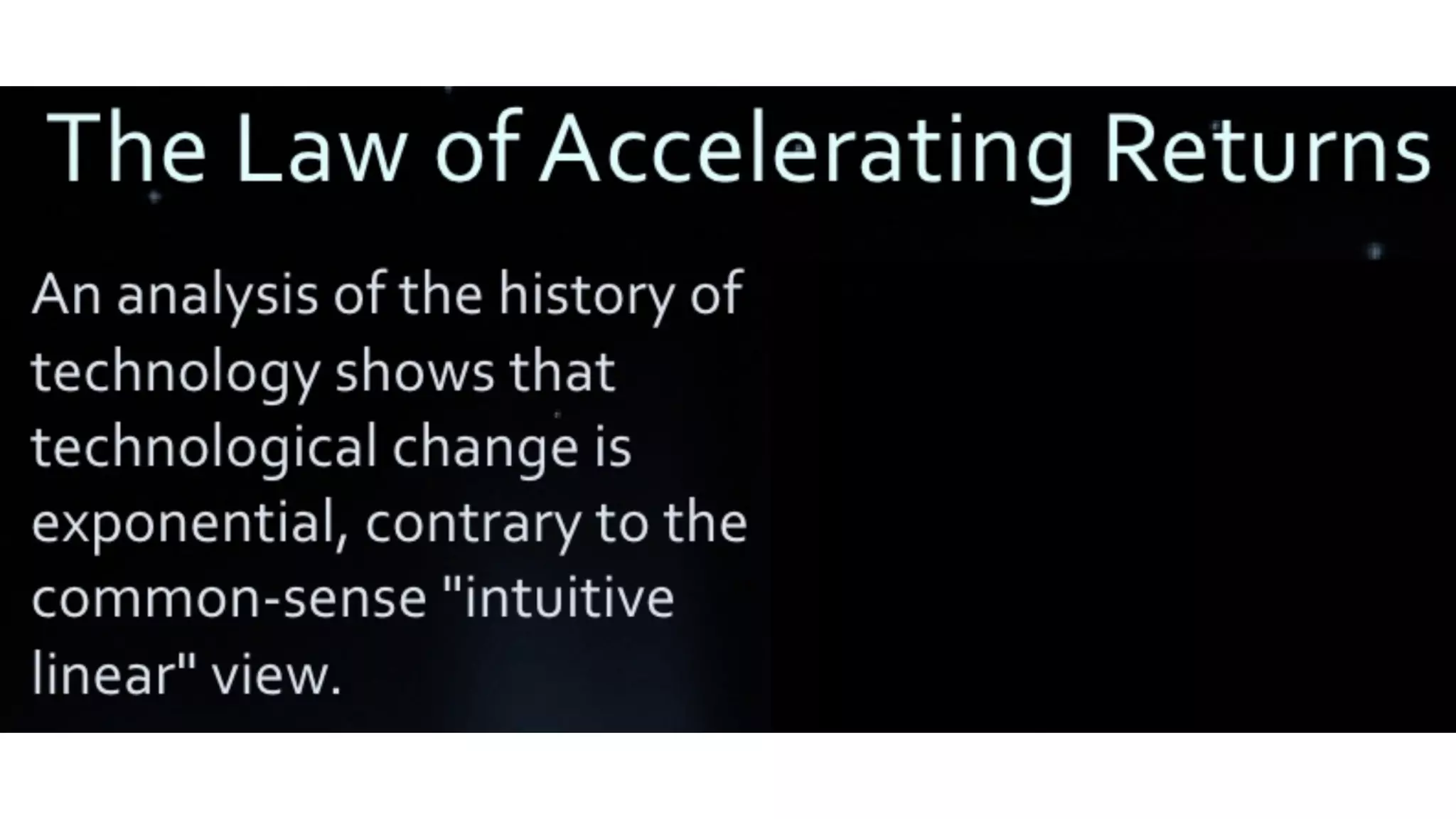 The Law of Accelerating Returns

An analysis of the history of technology shows that technological change is exponential, contrary to the common-sense "intuitive linear" view.